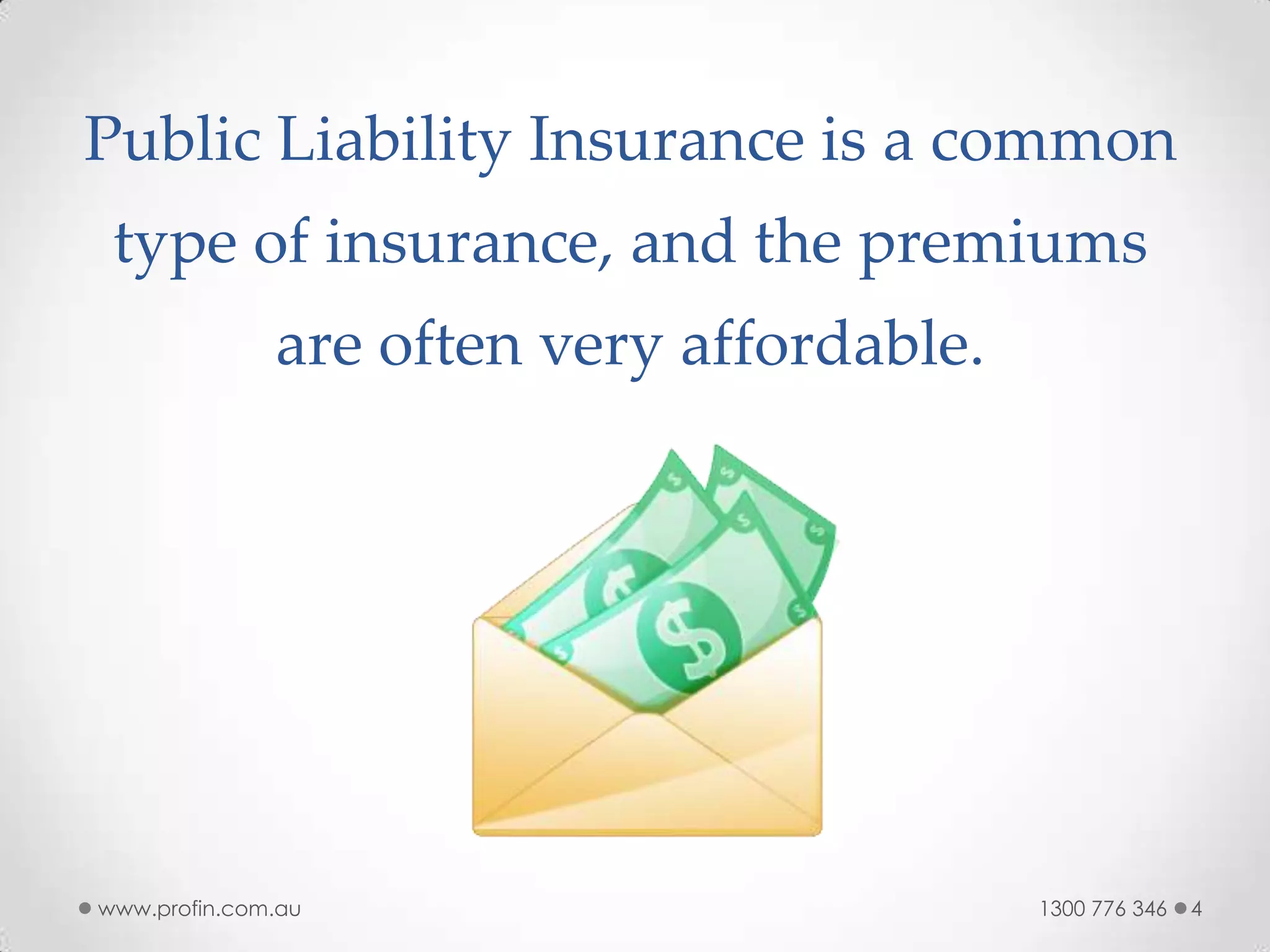 Public Liability Insurance is a common type of insurance, and the premiums are often very affordable.

www.profin.com.au

1300 776 346 4